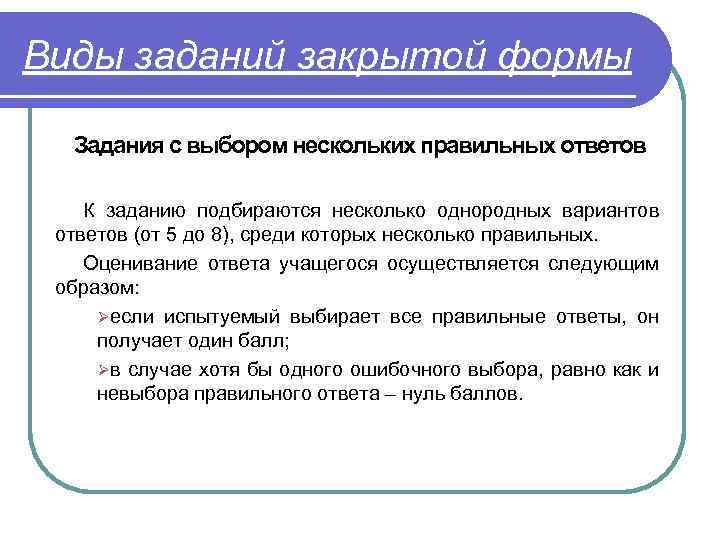 Виды заданий закрытой формы

Задания с выбором нескольких правильных ответов

К заданию подбираются несколько однородных вариантов ответов (от 5 до 8), среди которых несколько правильных.

Оценивание ответа учащегося осуществляется следующим образом:

➢если испытуемый выбирает все правильные ответы, он получает один балл;

➢в случае хотя бы одного ошибочного выбора, равно как и невыбора правильного ответа – нуль баллов.